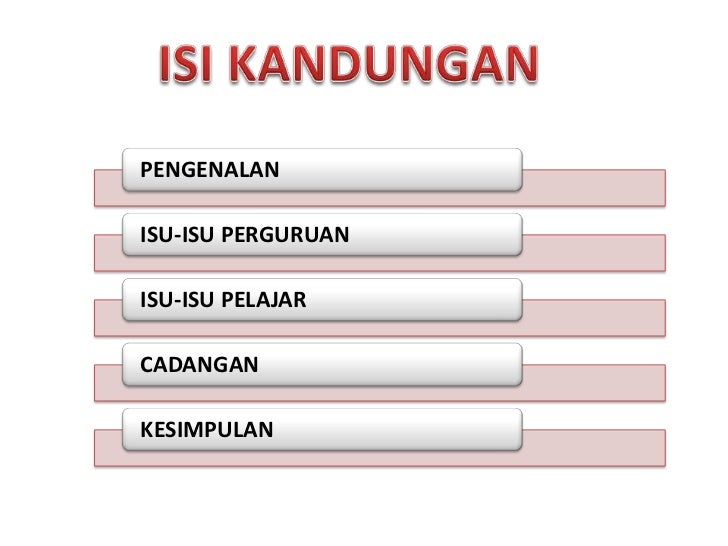 ISI KANDUNGAN

PENGENALAN

ISU-ISU PERGURUAN

ISU-ISU PELAJAR

CADANGAN

KESIMPULAN